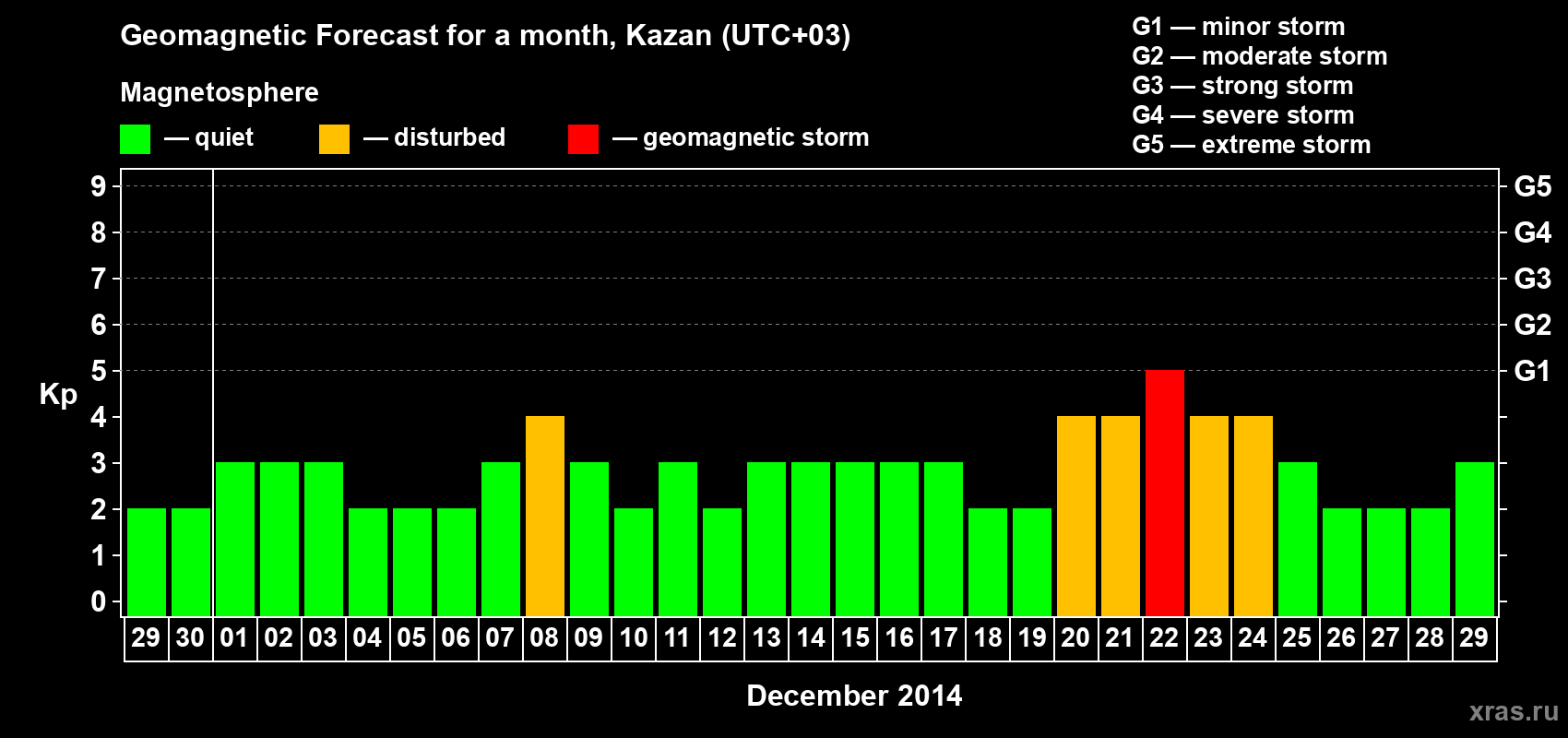 Geomagnetic Forecast for a month, Kazan (UTC+03)

Magnetosphere

— quiet — disturbed — geomagnetic storm

G1 — minor storm
G2 — moderate storm
G3 — strong storm
G4 — severe storm
G5 — extreme storm

Kp

9
8
7
6
5
4
3
2
1
0

G5
G4
G3
G2
G1

29 30 01 02 03 04 05 06 07 08 09 10 11 12 13 14 15 16 17 18 19 20 21 22 23 24 25 26 27 28 29

December 2014

xras.ru